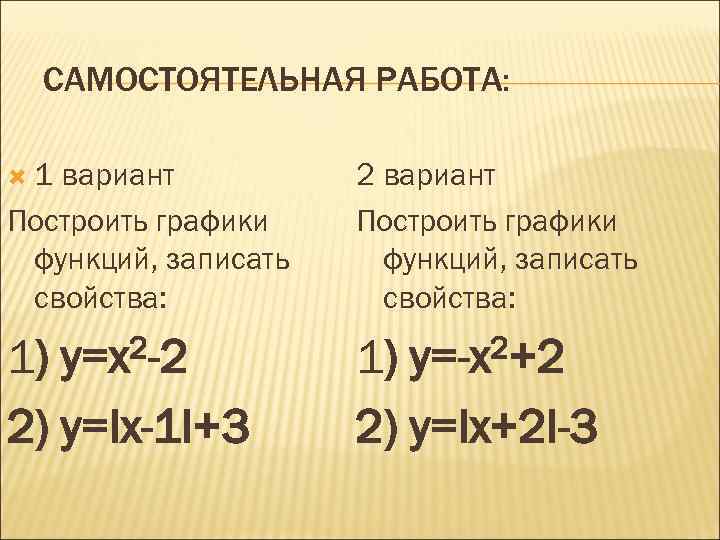 САМОСТОЯТЕЛЬНАЯ РАБОТА:

1 вариант

Построить графики функций, записать свойства:

1) $y=x^2-2$

2) $y=|x-1|+3$

2 вариант

Построить графики функций, записать свойства:

1) $y=-x^2+2$

2) $y=|x+2|-3$